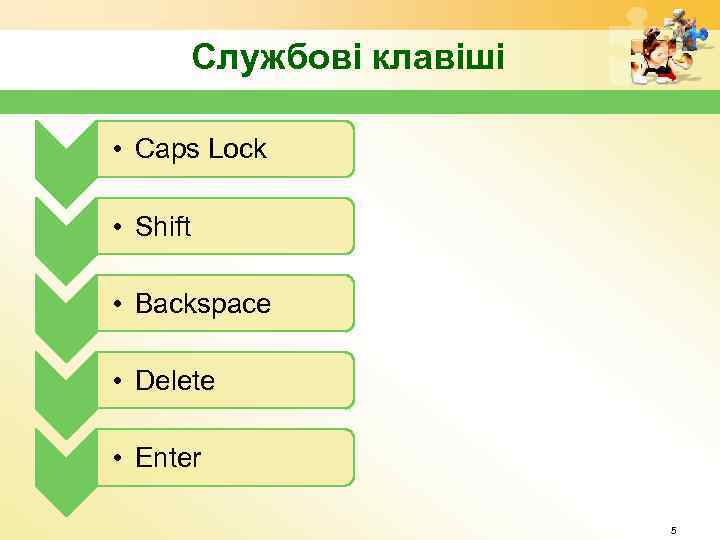 Службові клавіші

• Caps Lock

• Shift

• Backspace

• Delete

• Enter

5